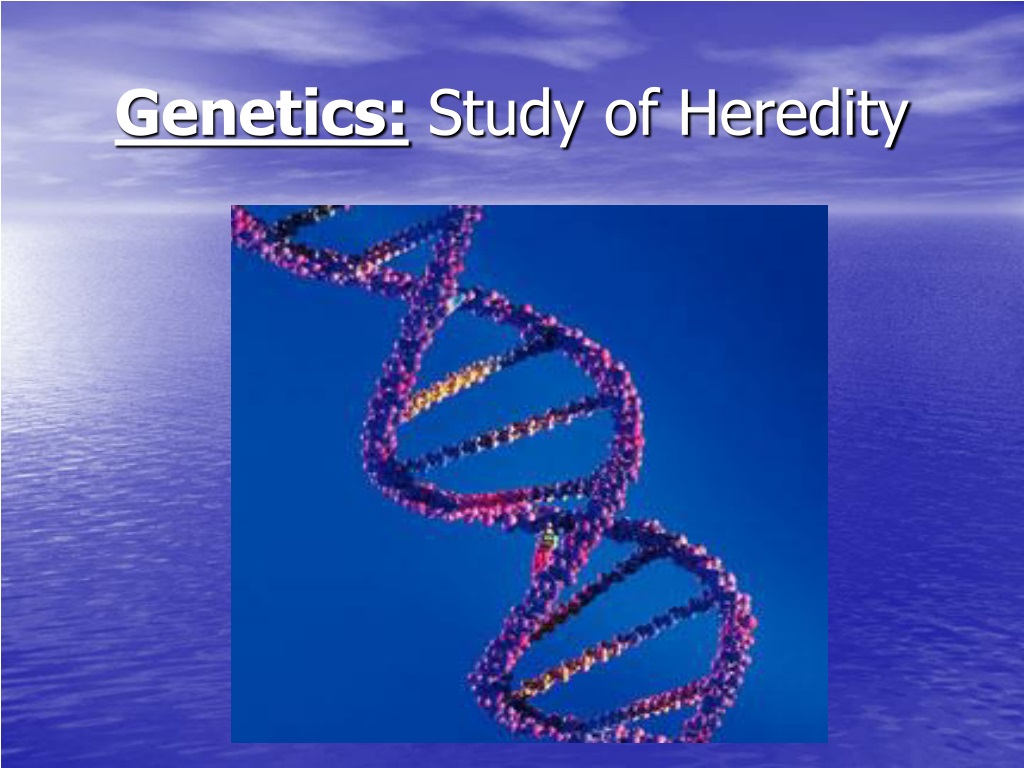 Genetics: Study of Heredity